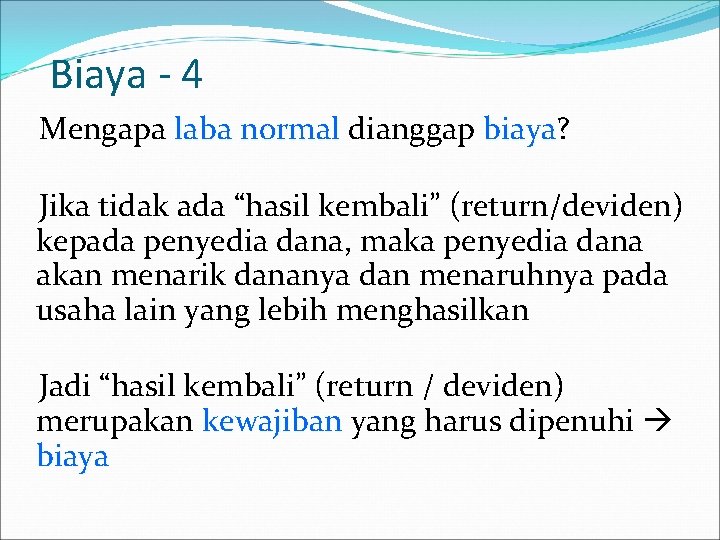 Biaya - 4

Mengapa laba normal dianggap biaya?

Jika tidak ada “hasil kembali” (return/deviden) kepada penyedia dana, maka penyedia dana akan menarik dananya dan menaruhnya pada usaha lain yang lebih menghasilkan

Jadi “hasil kembali” (return / deviden) merupakan kewajiban yang harus dipenuhi → biaya